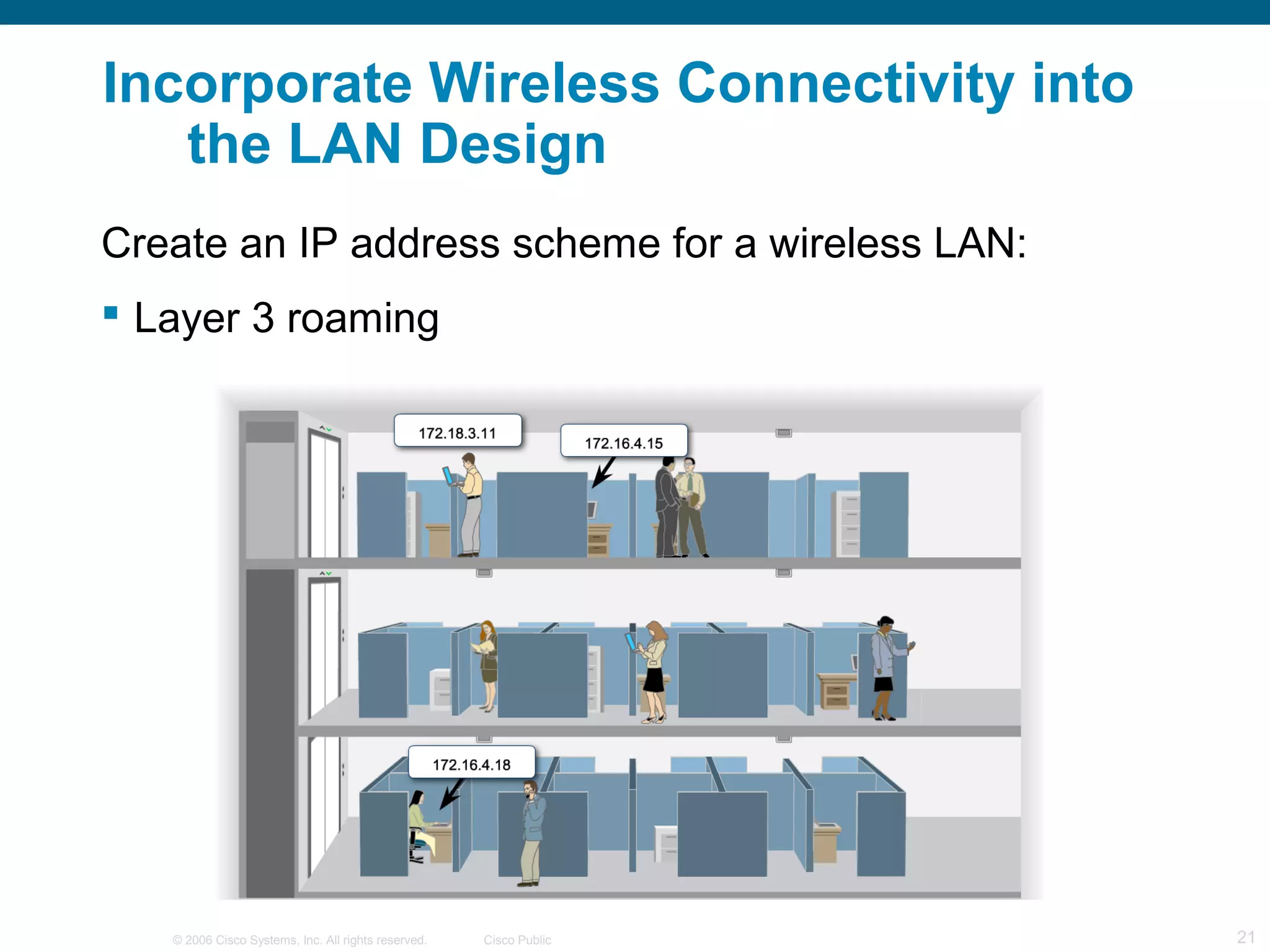 Incorporate Wireless Connectivity into the LAN Design

Create an IP address scheme for a wireless LAN:

▪ Layer 3 roaming

172.18.3.11

172.16.4.15

172.16.4.18

© 2006 Cisco Systems, Inc. All rights reserved. Cisco Public

21